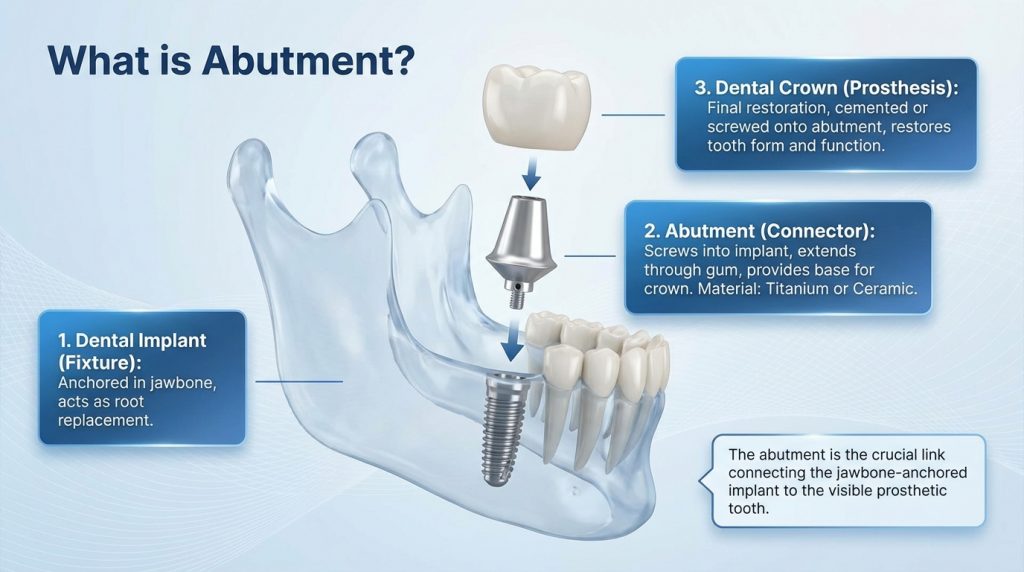 What is Abutment?

3. Dental Crown (Prosthesis):
Final restoration, cemented or screwed onto abutment, restores tooth form and function.

2. Abutment (Connector):
Screws into implant, extends through gum, provides base for crown. Material: Titanium or Ceramic.

1. Dental Implant (Fixture):
Anchored in jawbone, acts as root replacement.

The abutment is the crucial link connecting the jawbone-anchored implant to the visible prosthetic tooth.